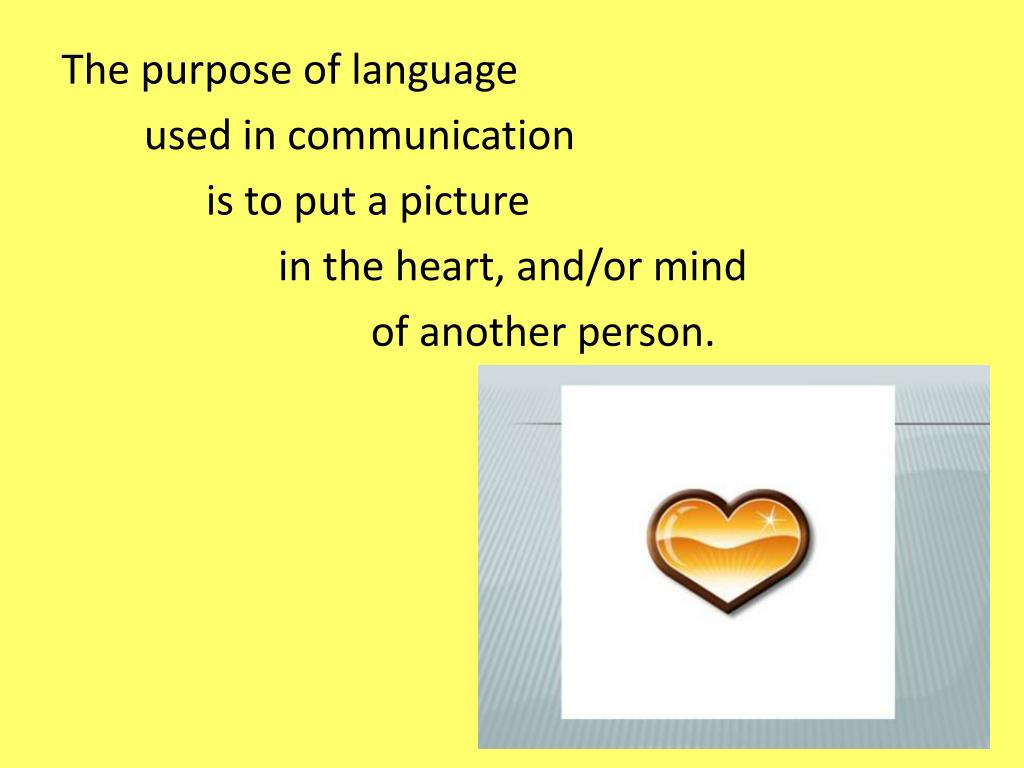 The purpose of language
used in communication
is to put a picture
in the heart, and/or mind
of another person.